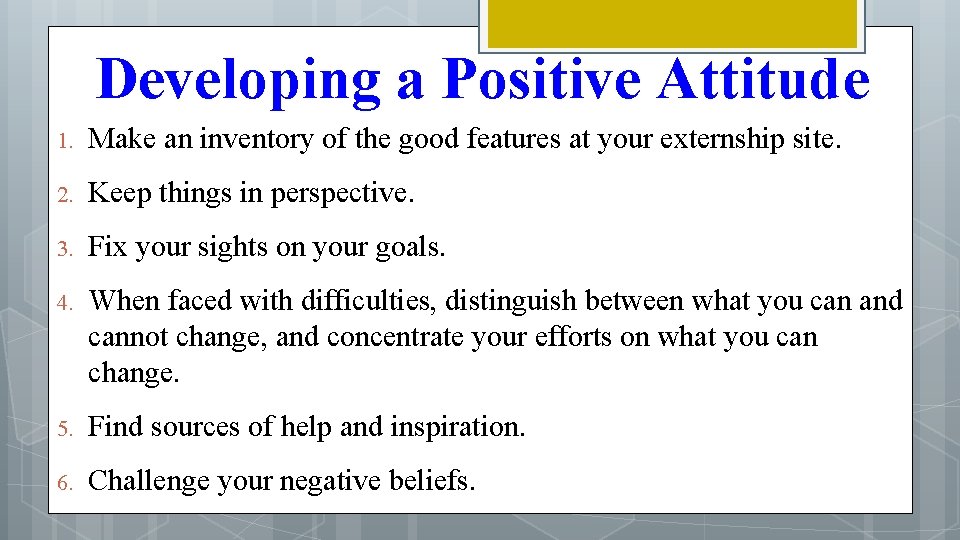 Developing a Positive Attitude

1. Make an inventory of the good features at your externship site.

2. Keep things in perspective.

3. Fix your sights on your goals.

4. When faced with difficulties, distinguish between what you can and cannot change, and concentrate your efforts on what you can change.

5. Find sources of help and inspiration.

6. Challenge your negative beliefs.